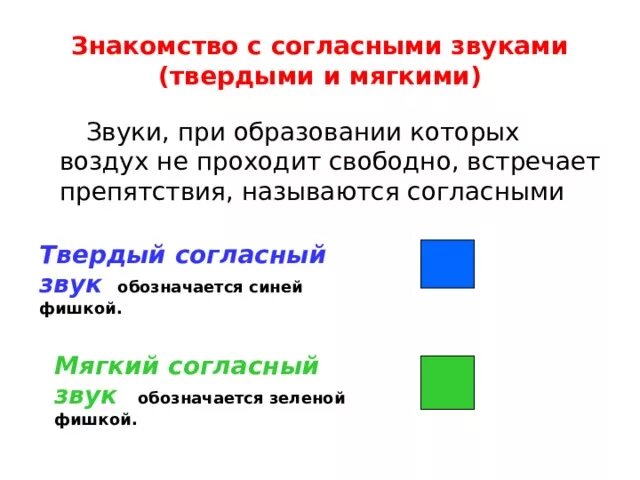 Знакомство с согласными звуками (твердыми и мягкими)

Звуки, при образовании которых воздух не проходит свободно, встречает препятствия, называются согласными

Твердый согласный звук обозначается синей фишкой.

Мягкий согласный звук обозначается зеленой фишкой.